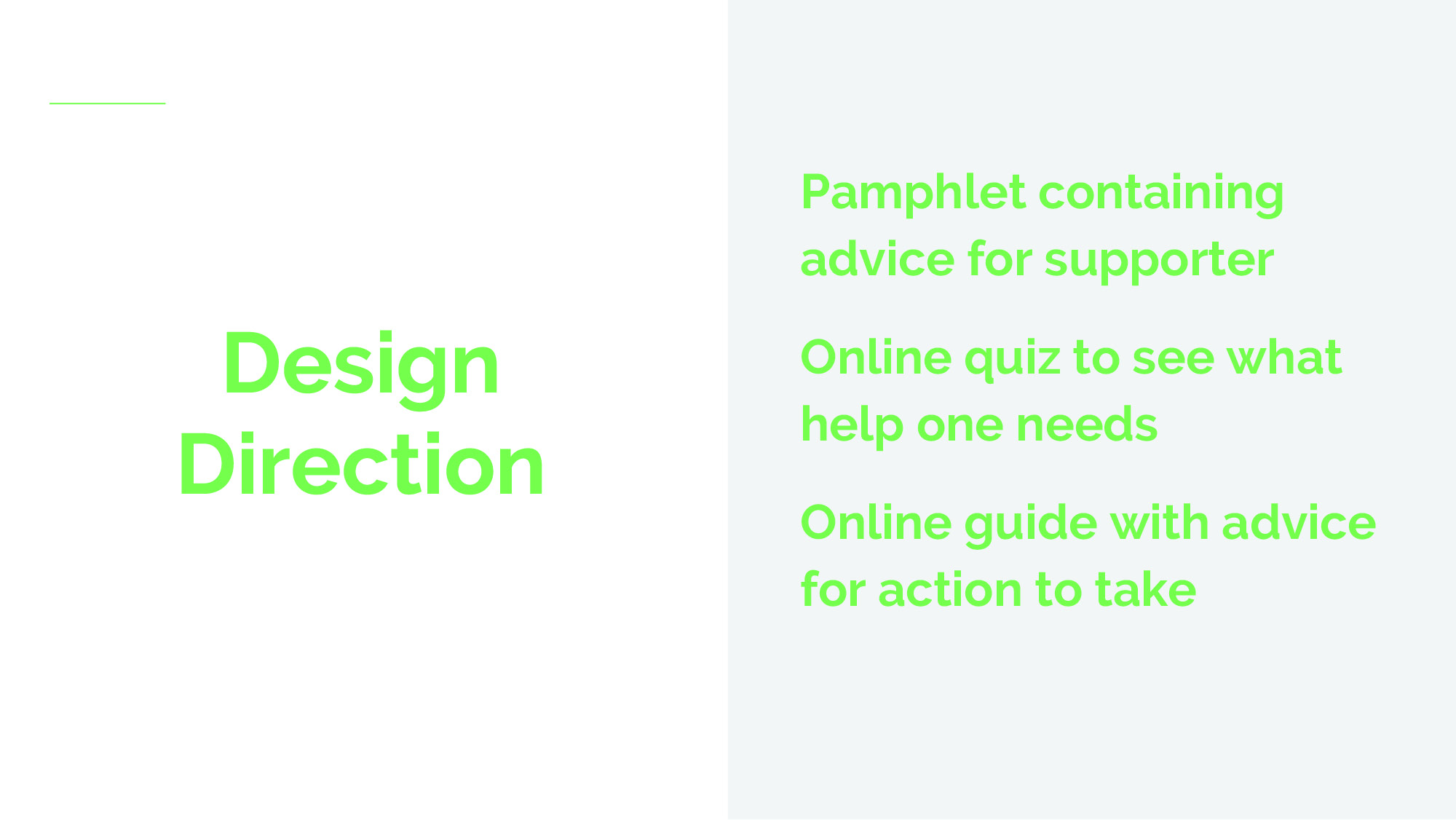 Design Direction

Pamphlet containing advice for supporter

Online quiz to see what help one needs

Online guide with advice for action to take